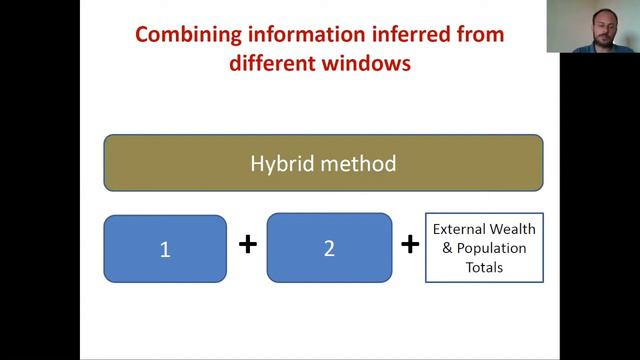 Combining information inferred from different windows

Hybrid method

1 + 2 + External Wealth & Population Totals